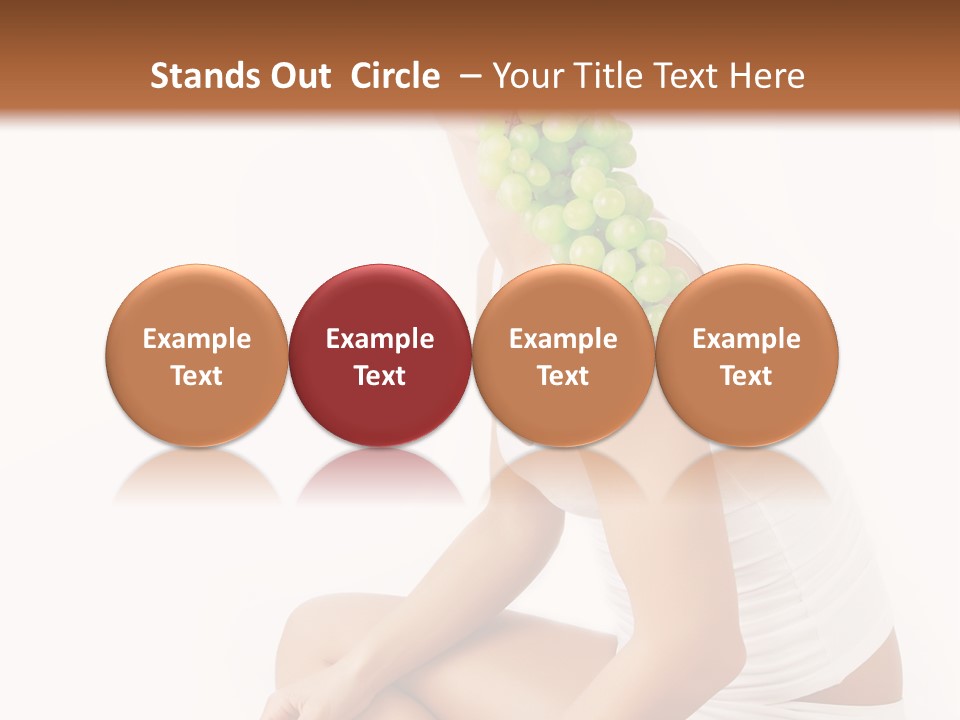 Stands Out Circle – Your Title Text Here

Example Text

Example Text

Example Text

Example Text